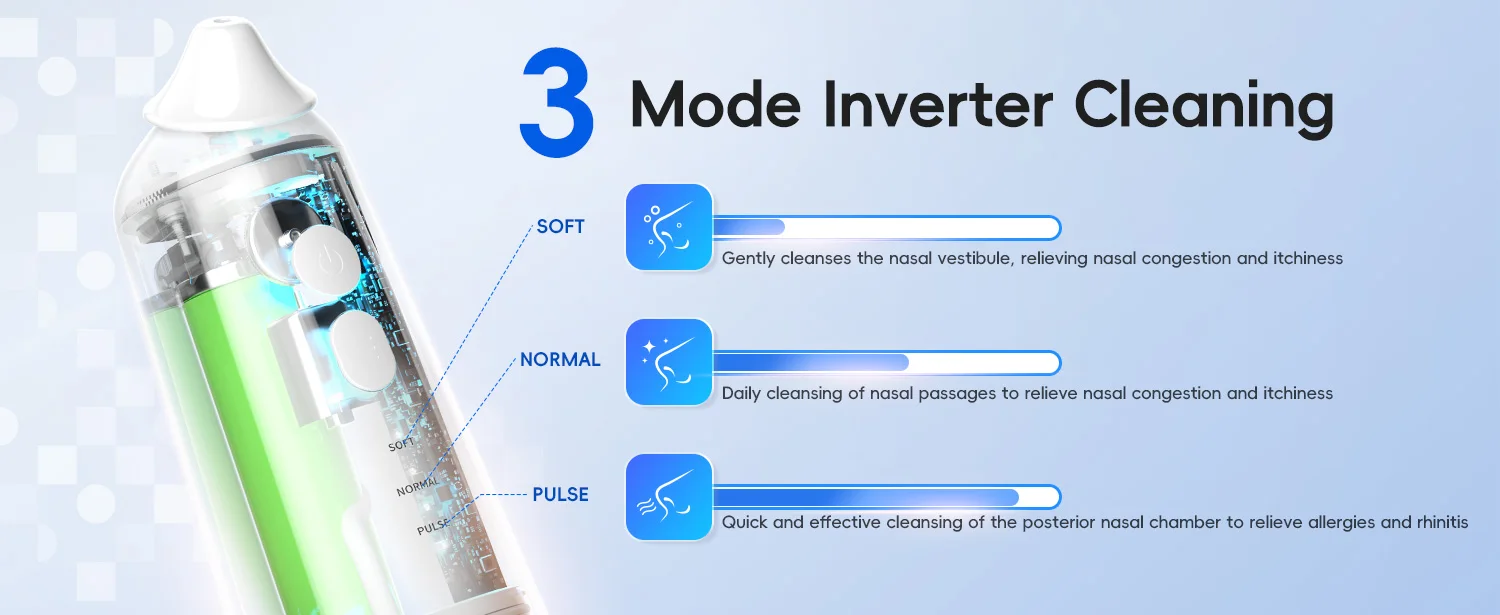 3 Mode Inverter Cleaning

SOFT

Gently cleanses the nasal vestibule, relieving nasal congestion and itchiness

NORMAL

Daily cleansing of nasal passages to relieve nasal congestion and itchiness

PULSE

Quick and effective cleansing of the posterior nasal chamber to relieve allergies and rhinitis

SOFT

NORMAL

PULSE